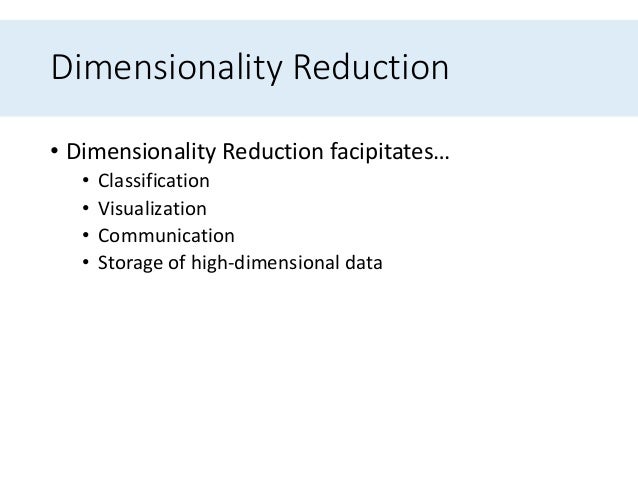 Dimensionality Reduction

• Dimensionality Reduction facipitates…
  • Classification
  • Visualization
  • Communication
  • Storage of high-dimensional data